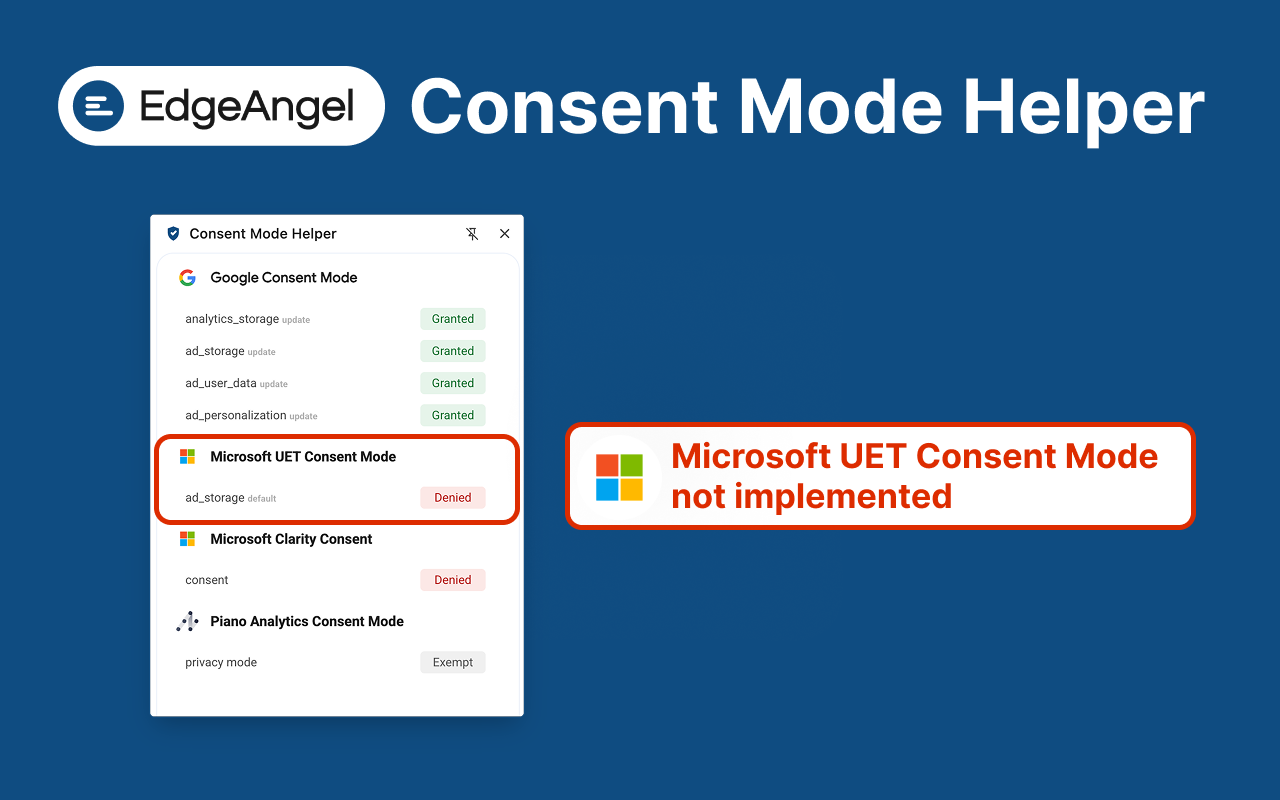 EdgeAngel Consent Mode Helper

Consent Mode Helper

Google Consent Mode

analytics_storage update Granted
ad_storage update Granted
ad_user_data update Granted
ad_personalization update Granted

Microsoft UET Consent Mode

ad_storage default Denied

Microsoft Clarity Consent

consent Denied

Piano Analytics Consent Mode

privacy mode Exempt

Microsoft UET Consent Mode not implemented